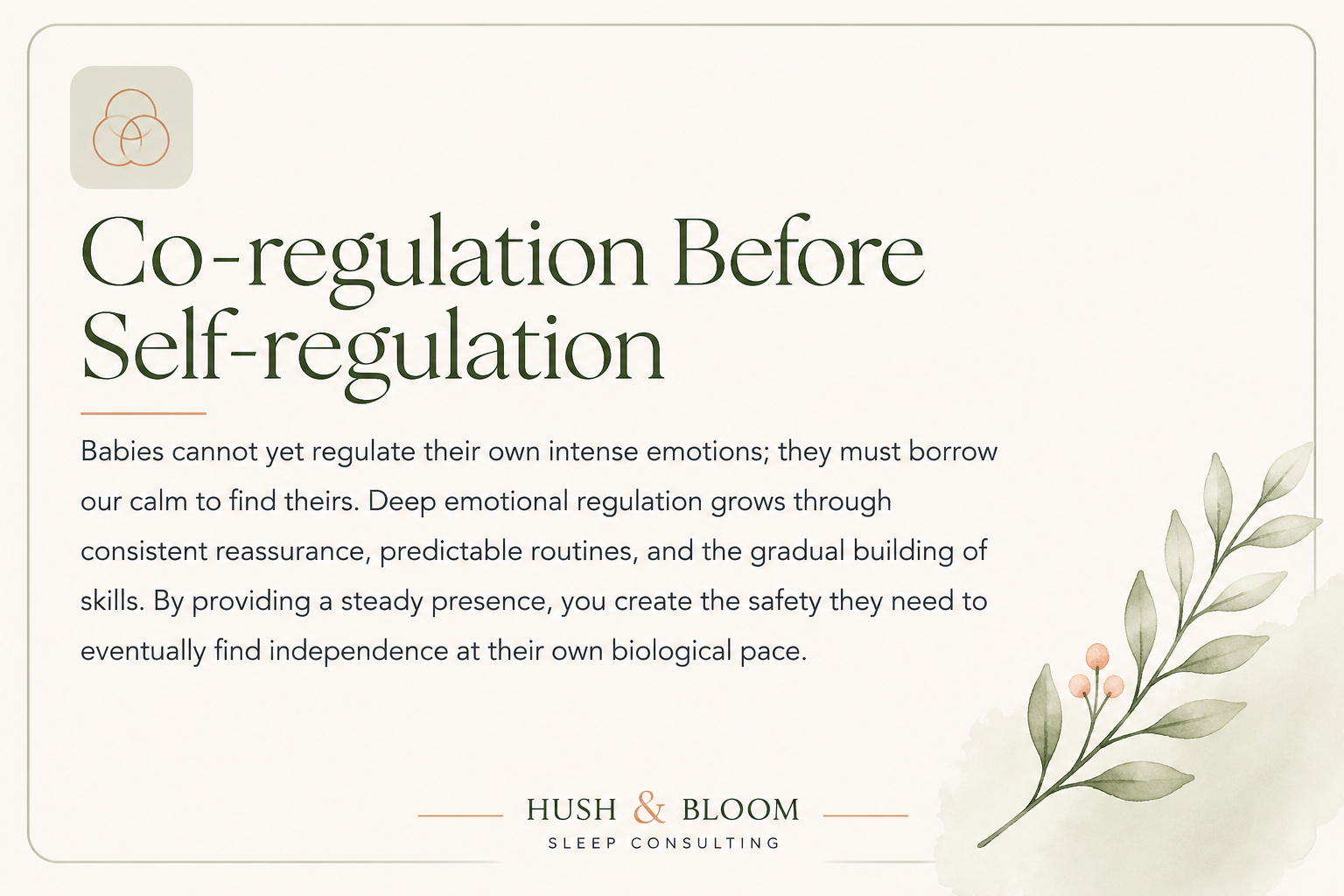 Co-regulation Before Self-regulation

Babies cannot yet regulate their own intense emotions; they must borrow our calm to find theirs. Deep emotional regulation grows through consistent reassurance, predictable routines, and the gradual building of skills. By providing a steady presence, you create the safety they need to eventually find independence at their own biological pace.

HUSH & BLOOM
SLEEP CONSULTING